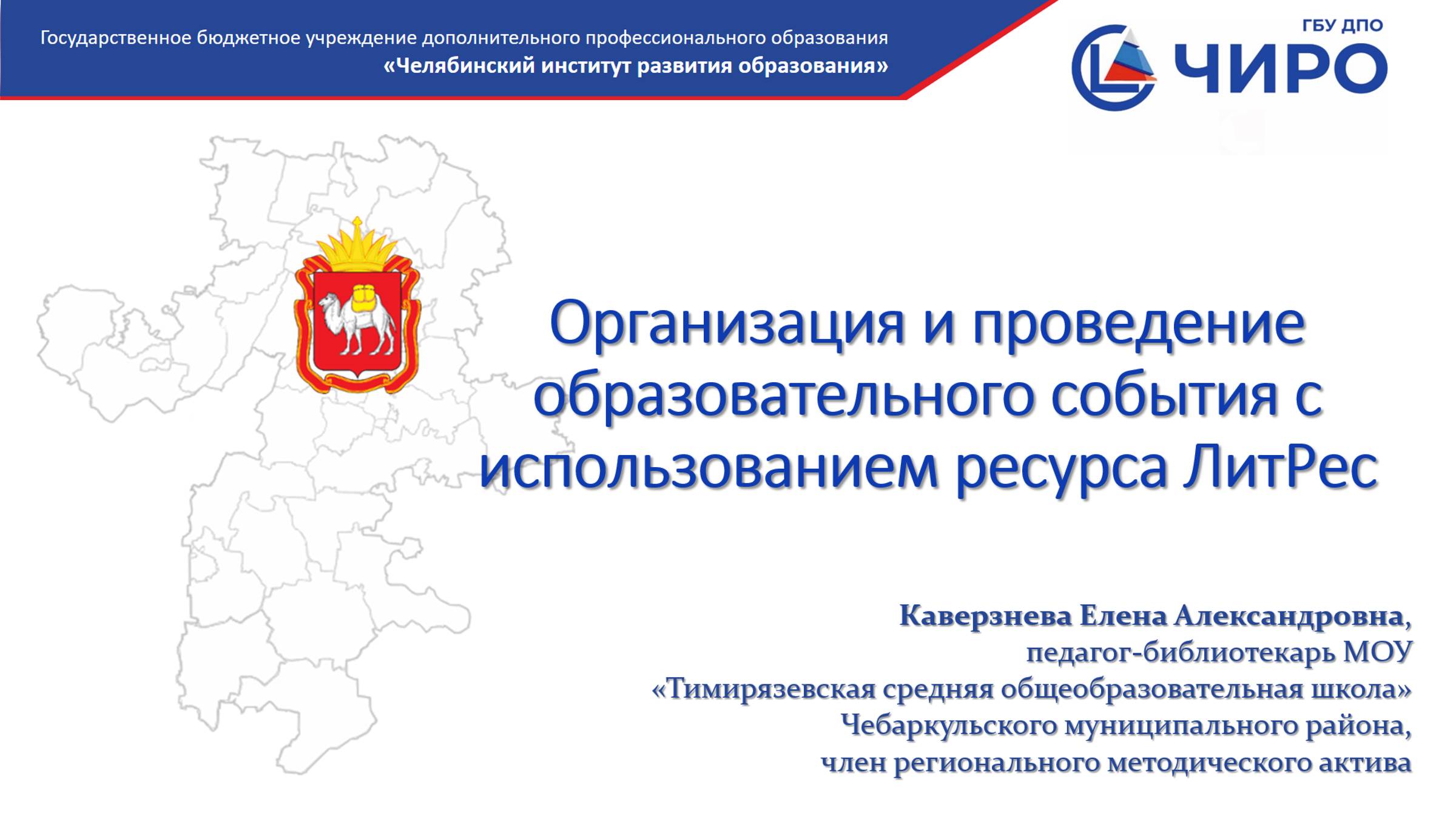 Государственное бюджетное учреждение дополнительного профессионального образования
«Челябинский институт развития образования»

ГБУ ДПО
ЧИРО

Организация и проведение образовательного события с использованием ресурса ЛитРес

Каверзнева Елена Александровна,
педагог-библиотекарь МОУ
«Тимирязевская средняя общеобразовательная школа»
Чебаркульского муниципального района,
член регионального методического актива